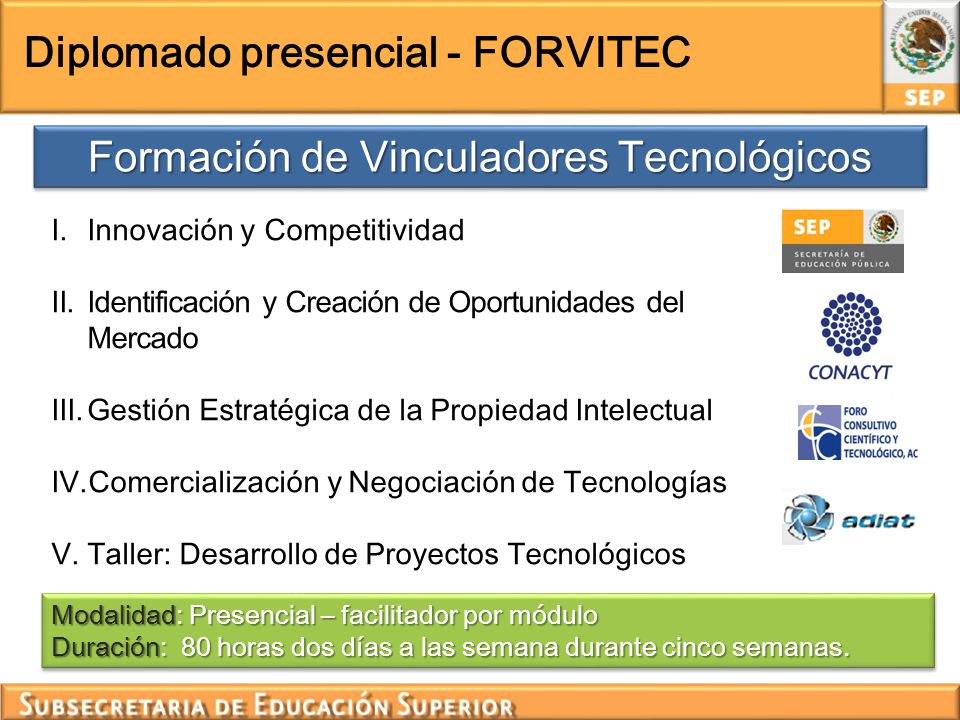 Diplomado presencial - FORVITEC

ESTADOS UNIDOS MEXICANOS

SEP

Formación de Vinculadores Tecnológicos

I. Innovación y Competitividad

II. Identificación y Creación de Oportunidades del Mercado

III. Gestión Estratégica de la Propiedad Intelectual

IV. Comercialización y Negociación de Tecnologías

V. Taller: Desarrollo de Proyectos Tecnológicos

SEP
SECRETARÍA DE EDUCACIÓN PÚBLICA

CONACYT

FORO CONSULTIVO CIENTÍFICO Y TECNOLÓGICO, AC

adiat

Modalidad: Presencial – facilitador por módulo
Duración: 80 horas dos días a las semana durante cinco semanas.

SUBSECRETARIA DE EDUCACIÓN SUPERIOR